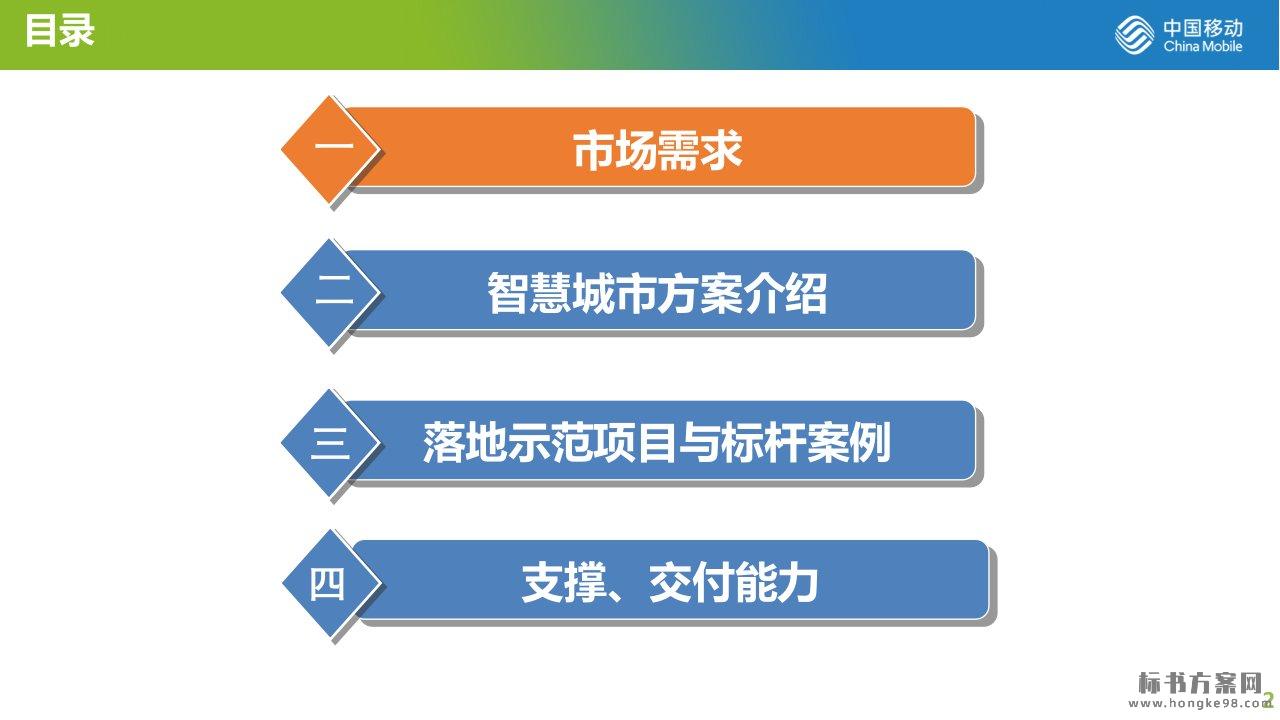 目录

中国移动
China Mobile

一 市场需求

二 智慧城市方案介绍

三 落地示范项目与标杆案例

四 支撑、交付能力

标书方案网
www.hongke98.com

2